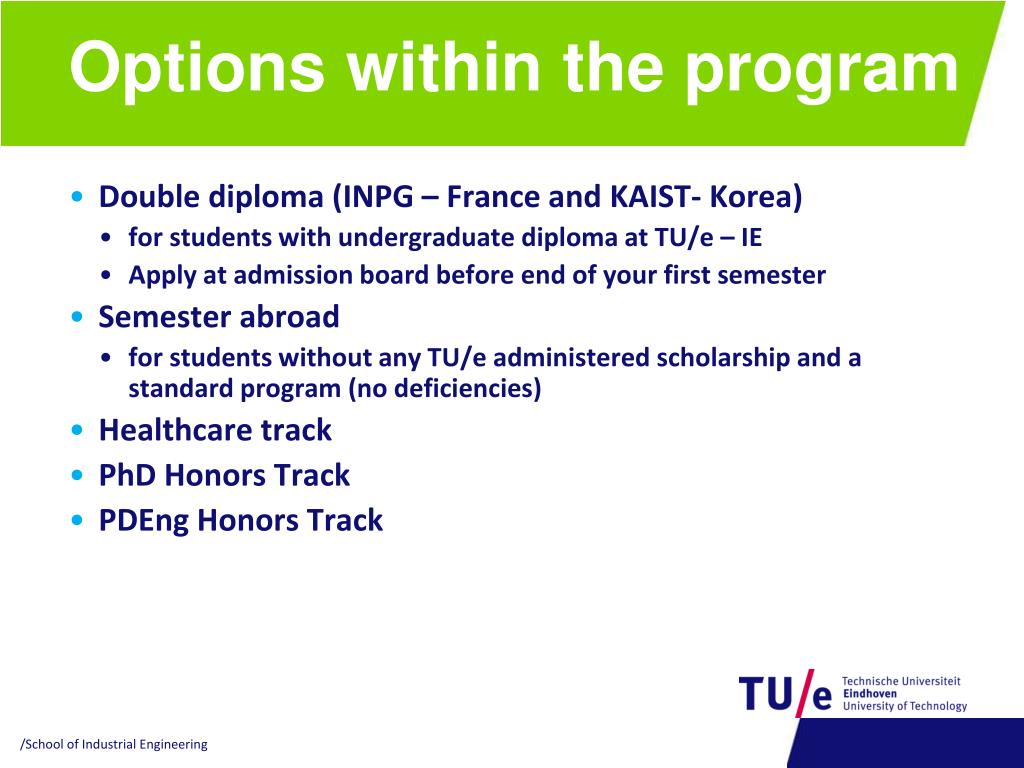 Options within the program

• Double diploma (INPG – France and KAIST- Korea)
  • for students with undergraduate diploma at TU/e – IE
  • Apply at admission board before end of your first semester
• Semester abroad
  • for students without any TU/e administered scholarship and a standard program (no deficiencies)
• Healthcare track
• PhD Honors Track
• PDEng Honors Track

TU/e Technische Universiteit Eindhoven University of Technology

/School of Industrial Engineering